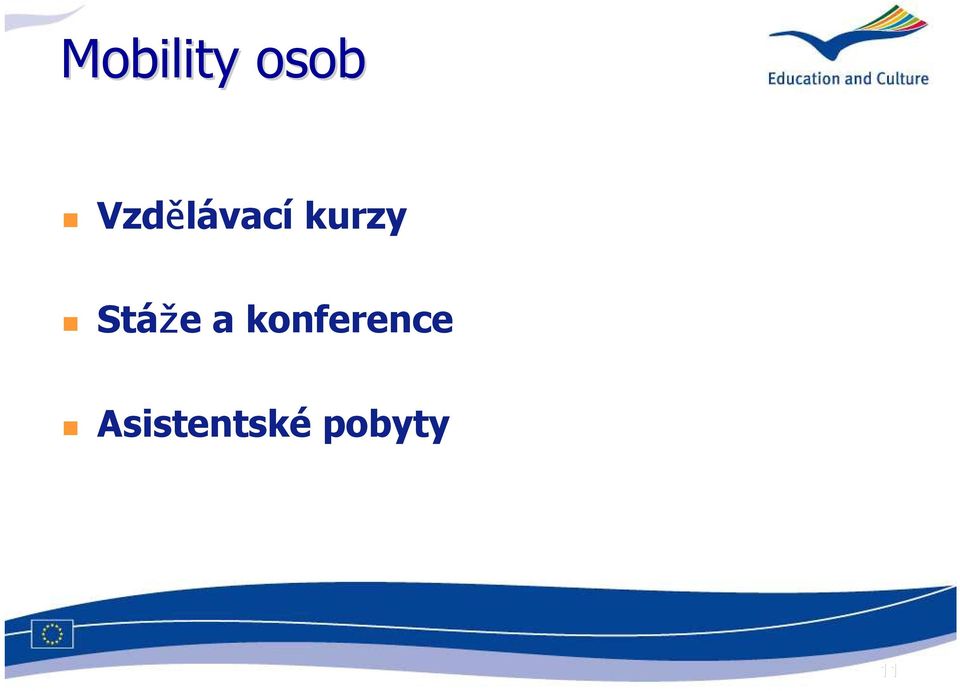 Mobility osob

Education and Culture

Vzdělávací kurzy

Stáže a konference

Asistentské pobyty

11